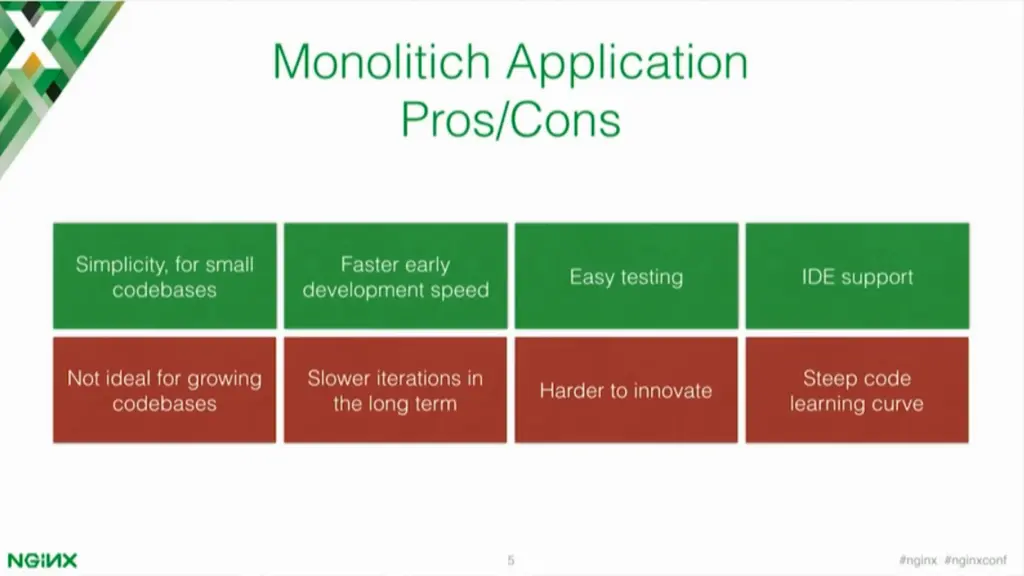 Monolitich Application
Pros/Cons

| Simplicity, for small codebases | Faster early development speed | Easy testing | IDE support |
|---|---|---|---|
| Not ideal for growing codebases | Slower iterations in the long term | Harder to innovate | Steep code learning curve |

NGINX

5

#nginx #nginxconf